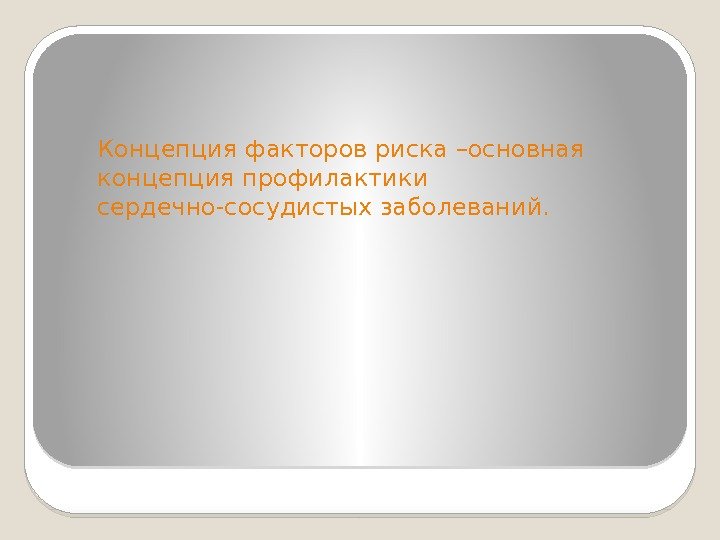 Концепция факторов риска –основная концепция профилактики сердечно-сосудистых заболеваний.